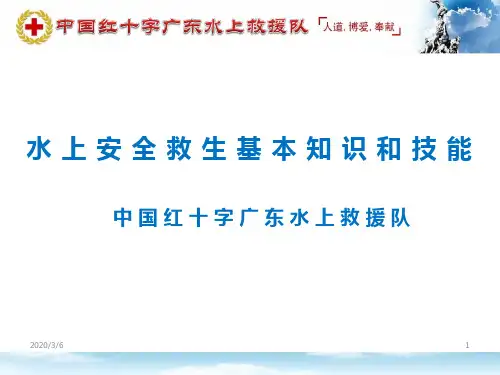 中国红十字广东水上救援队 「人道，博爱，奉献」

水上安全救生基本知识和技能

中国红十字广东水上救援队

2020/3/6

1